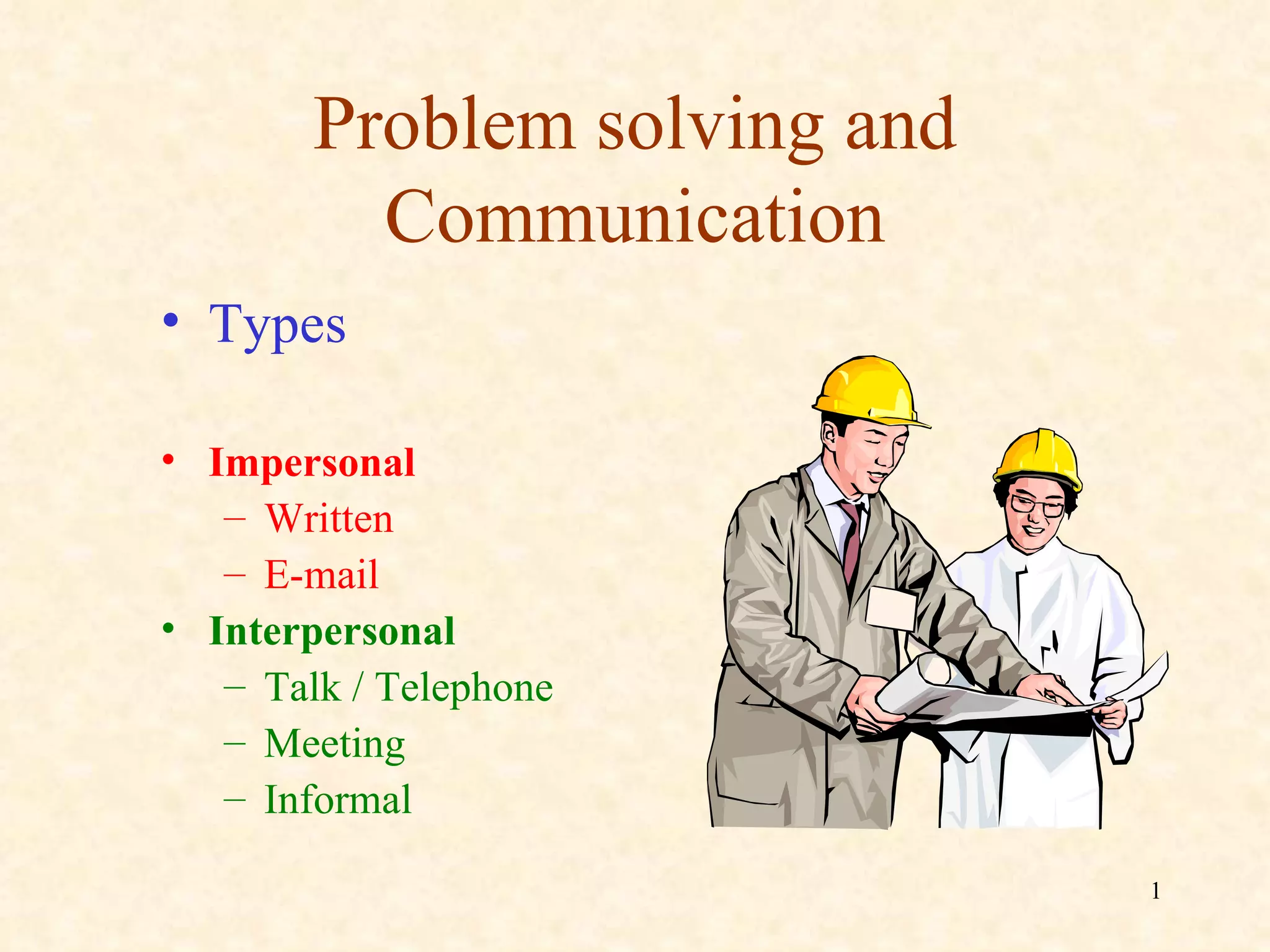 Problem solving and Communication

• Types

• Impersonal
– Written
– E-mail
• Interpersonal
– Talk / Telephone
– Meeting
– Informal

1